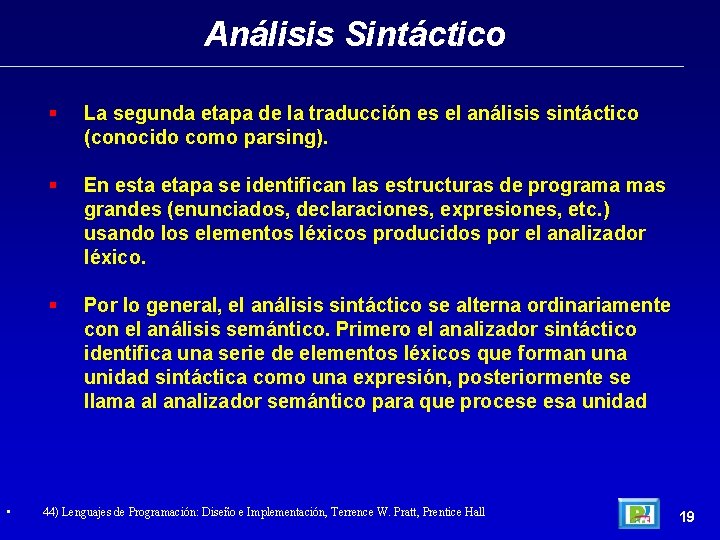 Análisis Sintáctico

▪ La segunda etapa de la traducción es el análisis sintáctico (conocido como parsing).

▪ En esta etapa se identifican las estructuras de programa mas grandes (enunciados, declaraciones, expresiones, etc.) usando los elementos léxicos producidos por el analizador léxico.

▪ Por lo general, el análisis sintáctico se alterna ordinariamente con el análisis semántico. Primero el analizador sintáctico identifica una serie de elementos léxicos que forman una unidad sintáctica como una expresión, posteriormente se llama al analizador semántico para que procese esa unidad

▪ 44) Lenguajes de Programación: Diseño e Implementación, Terrence W. Pratt, Prentice Hall

19